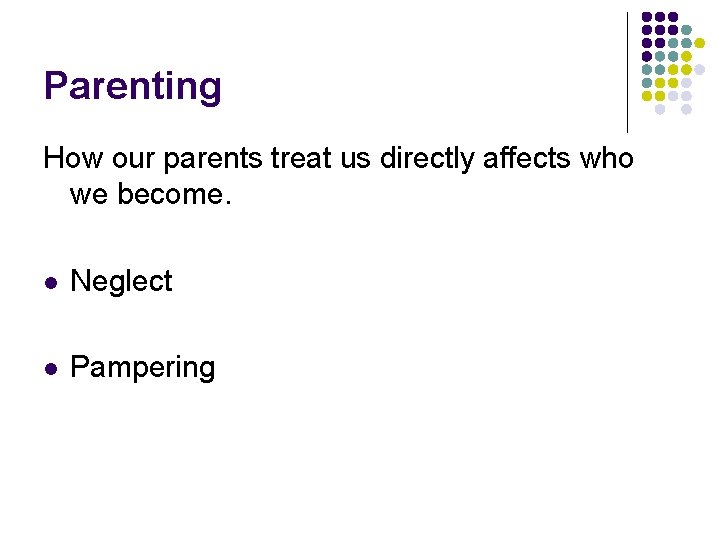 Parenting

How our parents treat us directly affects who we become.

- Neglect

- Pampering